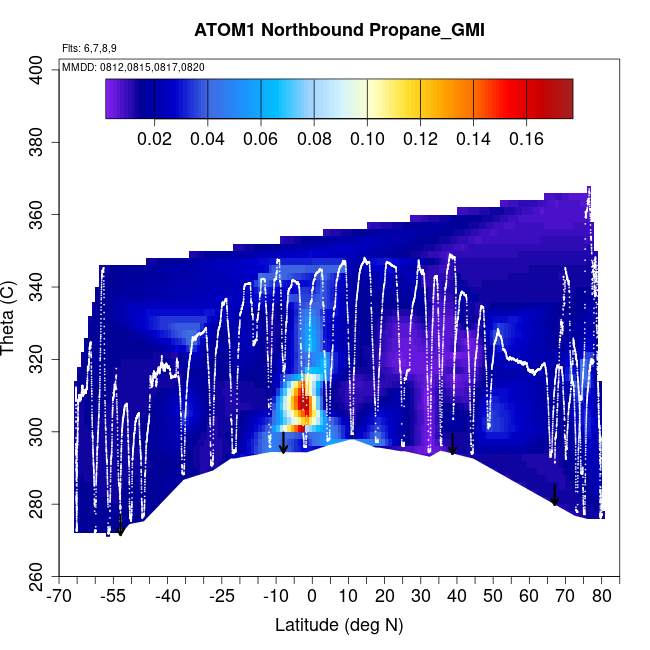 ATOM1 Northbound Propane_GMI

Flts: 6,7,8,9

MMDD: 0812,0815,0817,0820

0.02 0.04 0.06 0.08 0.10 0.12 0.14 0.16

Theta (C)

400
380
360
340
320
300
280
260

-70 -55 -40 -25 -10 0 10 20 30 40 50 60 70 80

Latitude (deg N)